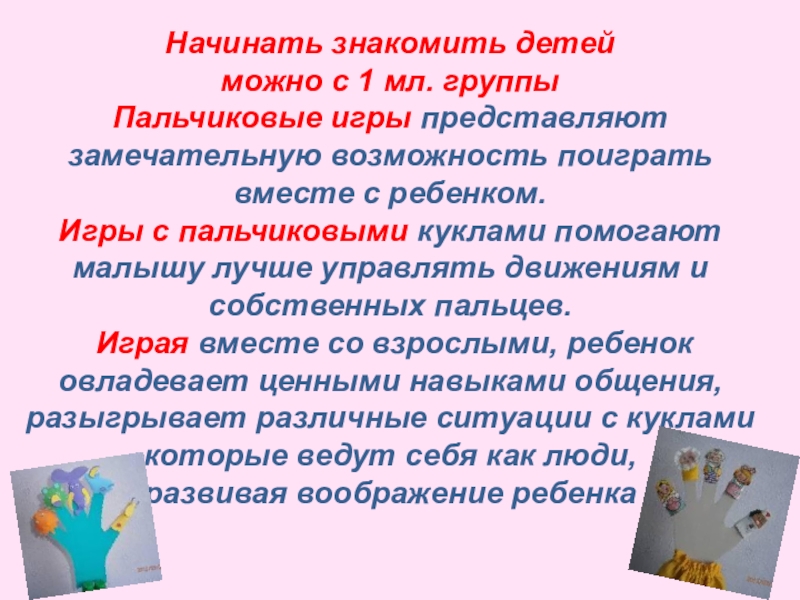 Начинать знакомить детей можно с 1 мл. группы
Пальчиковые игры представляют замечательную возможность поиграть вместе с ребенком.
Игры с пальчиковыми куклами помогают малышу лучше управлять движениям и собственных пальцев.
Играя вместе со взрослыми, ребенок овладевает ценными навыками общения, разыгрывает различные ситуации с куклами которые ведут себя как люди, развивая воображение ребенка